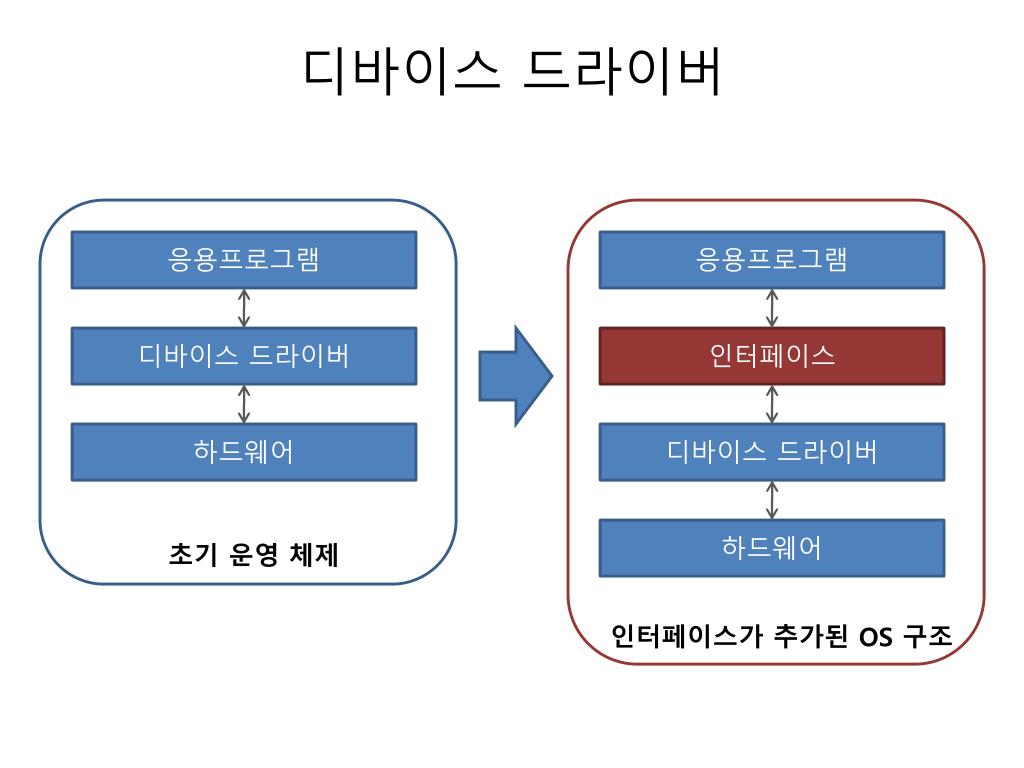 디바이스 드라이버

응용프로그램

디바이스 드라이버

하드웨어

초기 운영 체제

응용프로그램

인터페이스

디바이스 드라이버

하드웨어

인터페이스가 추가된 OS 구조